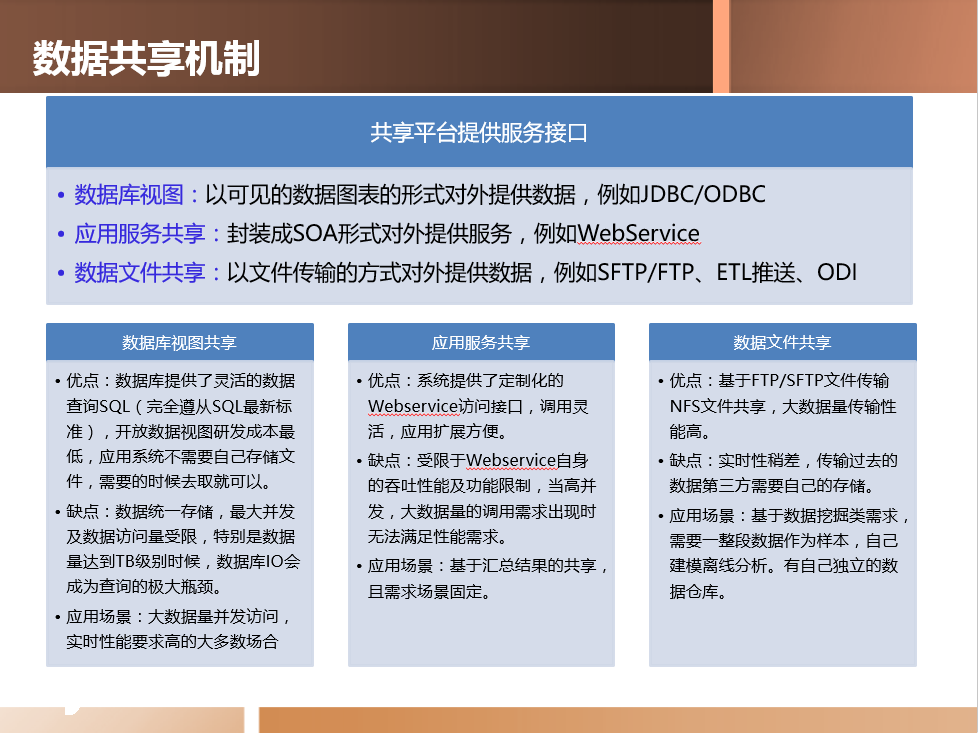 数据共享机制

共享平台提供服务接口

• 数据库视图：以可见的数据图表的形式对外提供数据，例如JDBC/ODBC
• 应用服务共享：封装成SOA形式对外提供服务，例如WebService
• 数据文件共享：以文件传输的方式对外提供数据，例如SFTP/FTP、ETL推送、ODI

数据库视图共享

• 优点：数据库提供了灵活的数据查询SQL（完全遵从SQL最新标准），开放数据视图研发成本最低，应用系统不需要自己存储文件，需要的时候去取就可以。
• 缺点：数据统一存储，最大并发及数据访问量受限，特别是数据量达到TB级别时候，数据库IO会成为查询的极大瓶颈。
• 应用场景：大数据量并发访问，实时性能要求高的大多数场合

应用服务共享

• 优点：系统提供了定制化的Webservice访问接口，调用灵活，应用扩展方便。
• 缺点：受限于Webservice自身的吞吐性能及功能限制，当高并发，大数据量的调用需求出现时无法满足性能需求。
• 应用场景：基于汇总结果的共享，且需求场景固定。

数据文件共享

• 优点：基于FTP/SFTP文件传输NFS文件共享，大数据量传输性能高。
• 缺点：实时性稍差，传输过去的数据第三方需要自己的存储。
• 应用场景：基于数据挖掘类需求，需要一整段数据作为样本，自己建模离线分析。有自己独立的数据仓库。